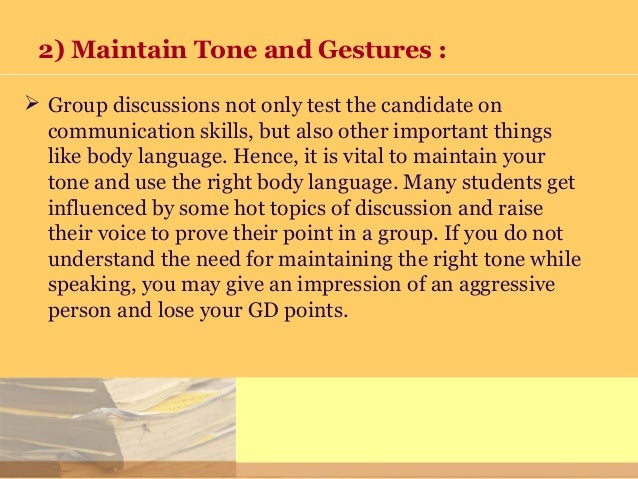 2) Maintain Tone and Gestures :

➢ Group discussions not only test the candidate on communication skills, but also other important things like body language. Hence, it is vital to maintain your tone and use the right body language. Many students get influenced by some hot topics of discussion and raise their voice to prove their point in a group. If you do not understand the need for maintaining the right tone while speaking, you may give an impression of an aggressive person and lose your GD points.